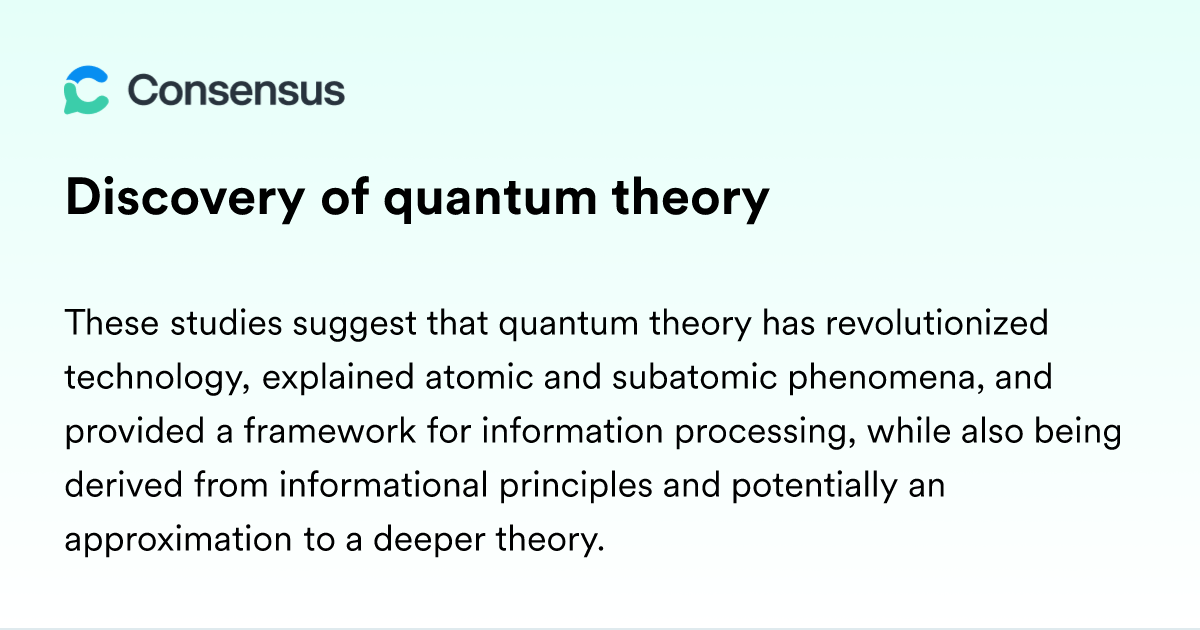 Consensus

Discovery of quantum theory

These studies suggest that quantum theory has revolutionized technology, explained atomic and subatomic phenomena, and provided a framework for information processing, while also being derived from informational principles and potentially an approximation to a deeper theory.